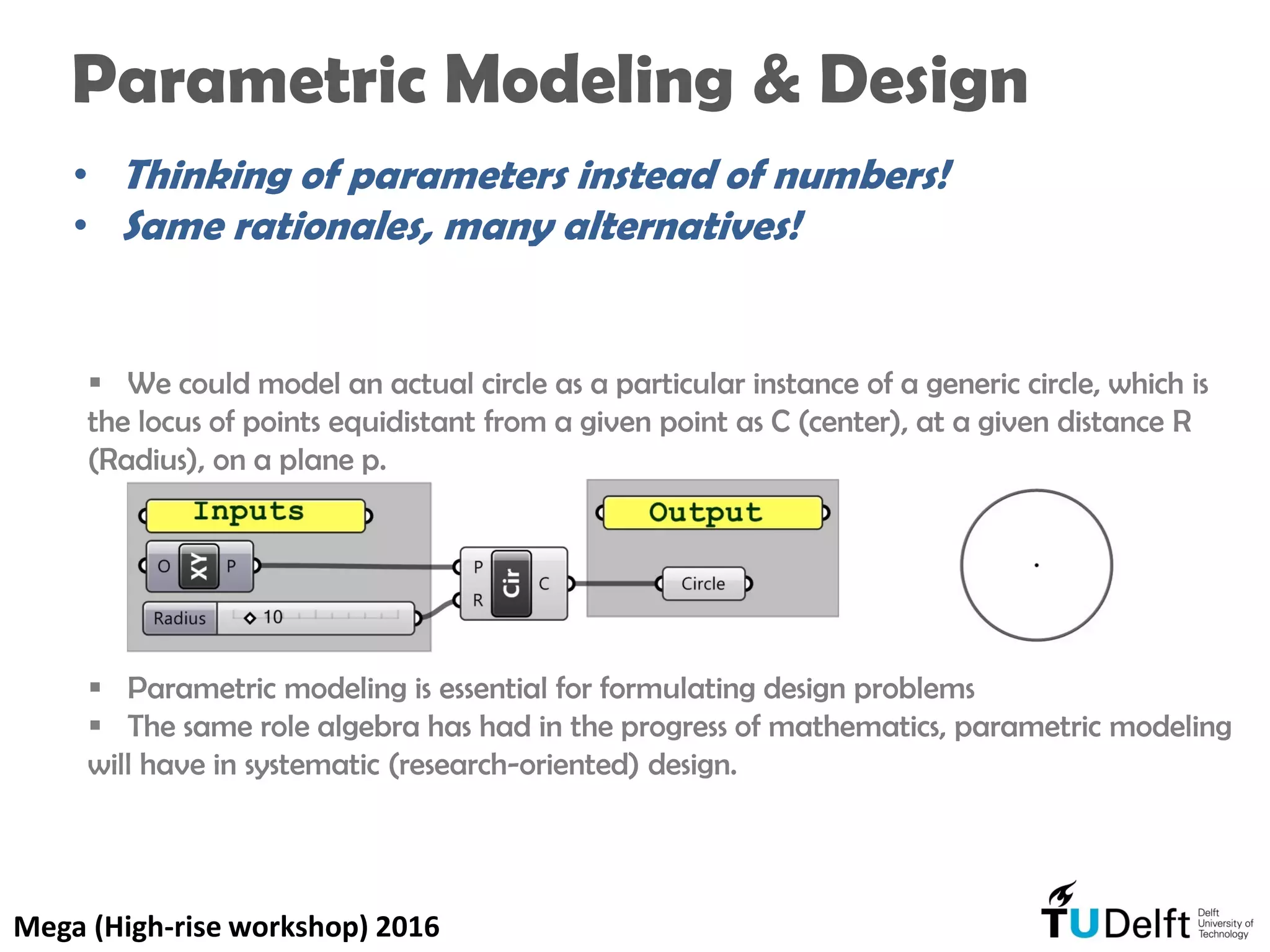 Parametric Modeling & Design

• Thinking of parameters instead of numbers!
• Same rationales, many alternatives!

▪ We could model an actual circle as a particular instance of a generic circle, which is the locus of points equidistant from a given point as C (center), at a given distance R (Radius), on a plane p.

Inputs
O XY P
Radius ◇ 10
P R Cir C
Output
Circle

▪ Parametric modeling is essential for formulating design problems
▪ The same role algebra has had in the progress of mathematics, parametric modeling will have in systematic (research-oriented) design.

Mega (High-rise workshop) 2016

TUDelft Delft University of Technology